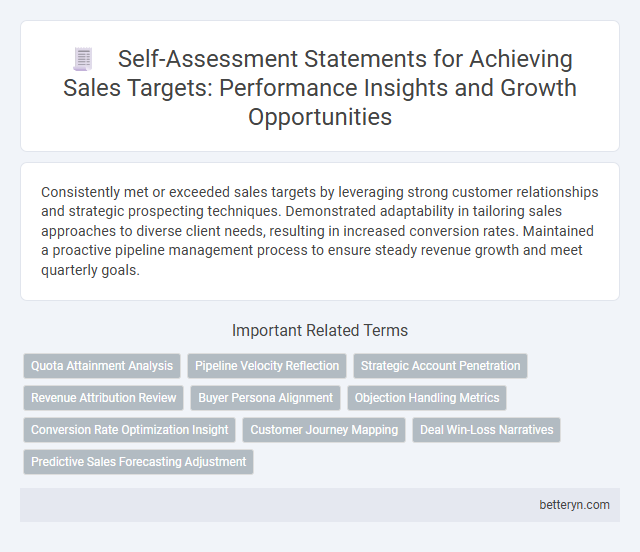 Self-Assessment Statements for Achieving Sales Targets: Performance Insights and Growth Opportunities

Consistently met or exceeded sales targets by leveraging strong customer relationships and strategic prospecting techniques. Demonstrated adaptability in tailoring sales approaches to diverse client needs, resulting in increased conversion rates. Maintained a proactive pipeline management process to ensure steady revenue growth and meet quarterly goals.

Important Related Terms

Quota Attainment Analysis
Pipeline Velocity Reflection
Strategic Account Penetration
Revenue Attribution Review
Buyer Persona Alignment
Objection Handling Metrics
Conversion Rate Optimization Insight
Customer Journey Mapping
Deal Win-Loss Narratives
Predictive Sales Forecasting Adjustment

betteryn.com